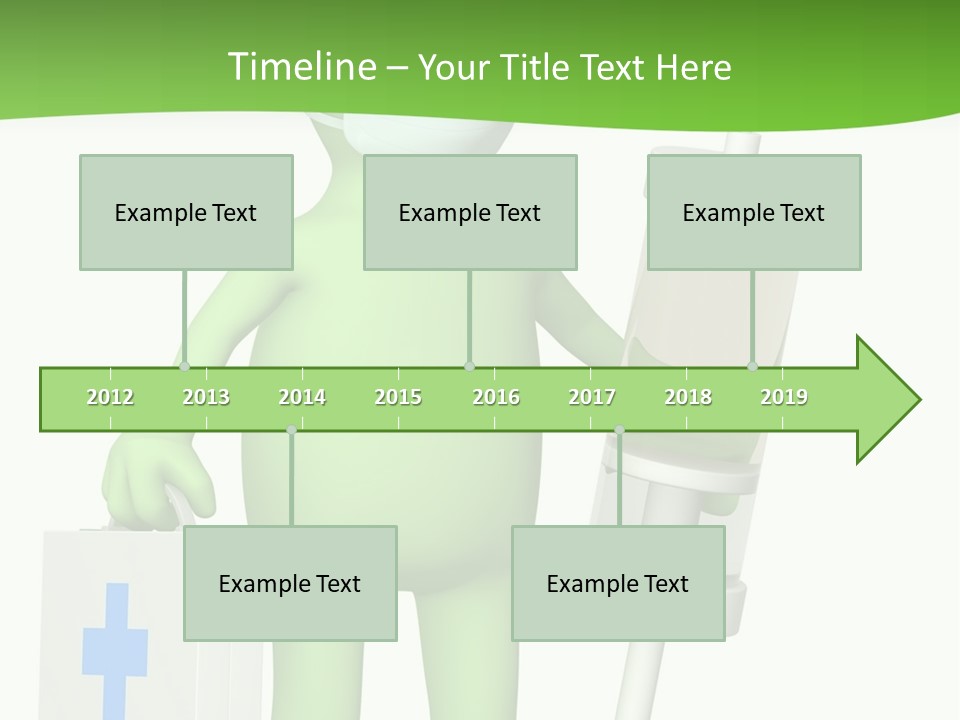 Timeline – Your Title Text Here

Example Text

Example Text

Example Text

2012 2013 2014 2015 2016 2017 2018 2019

Example Text

Example Text